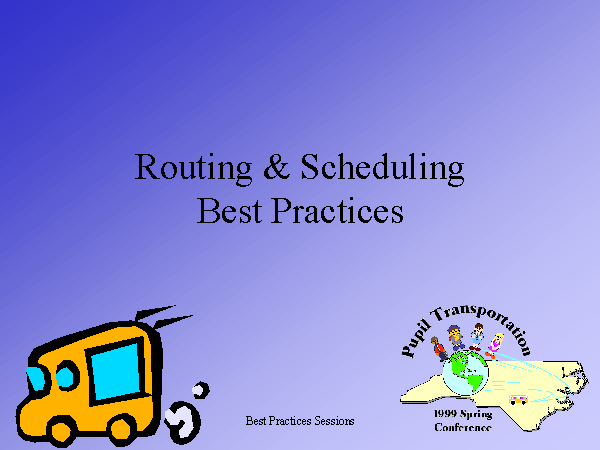 Routing & Scheduling
Best Practices

Best Practices Sessions

Pupil Transportation

1999 Spring Conference